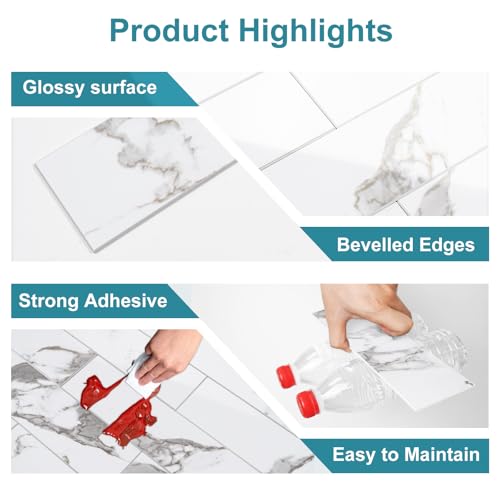 Product Highlights

Glossy surface

Bevelled Edges

Strong Adhesive

Easy to Maintain